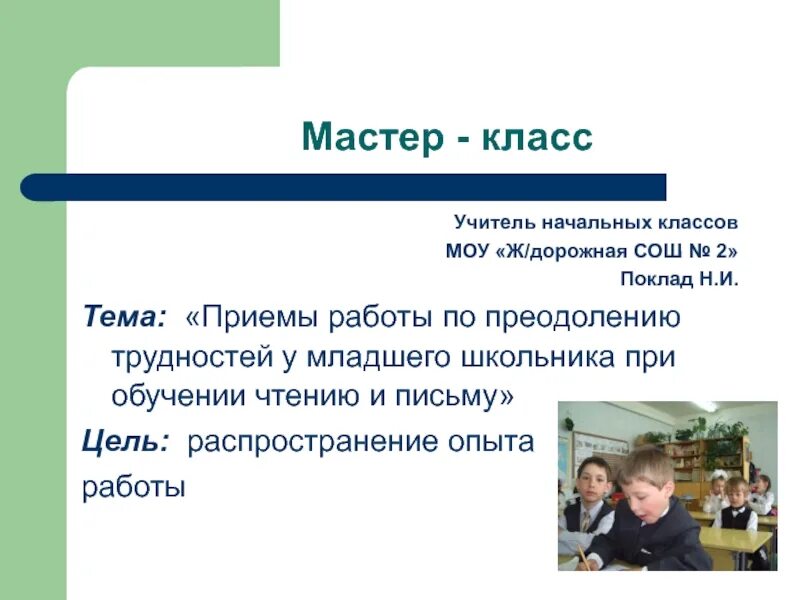 Мастер - класс

Учитель начальных классов
МОУ «Ж/дорожная СОШ № 2»
Поклад Н.И.

Тема: «Приемы работы по преодолению трудностей у младшего школьника при обучении чтению и письму»

Цель: распространение опыта работы